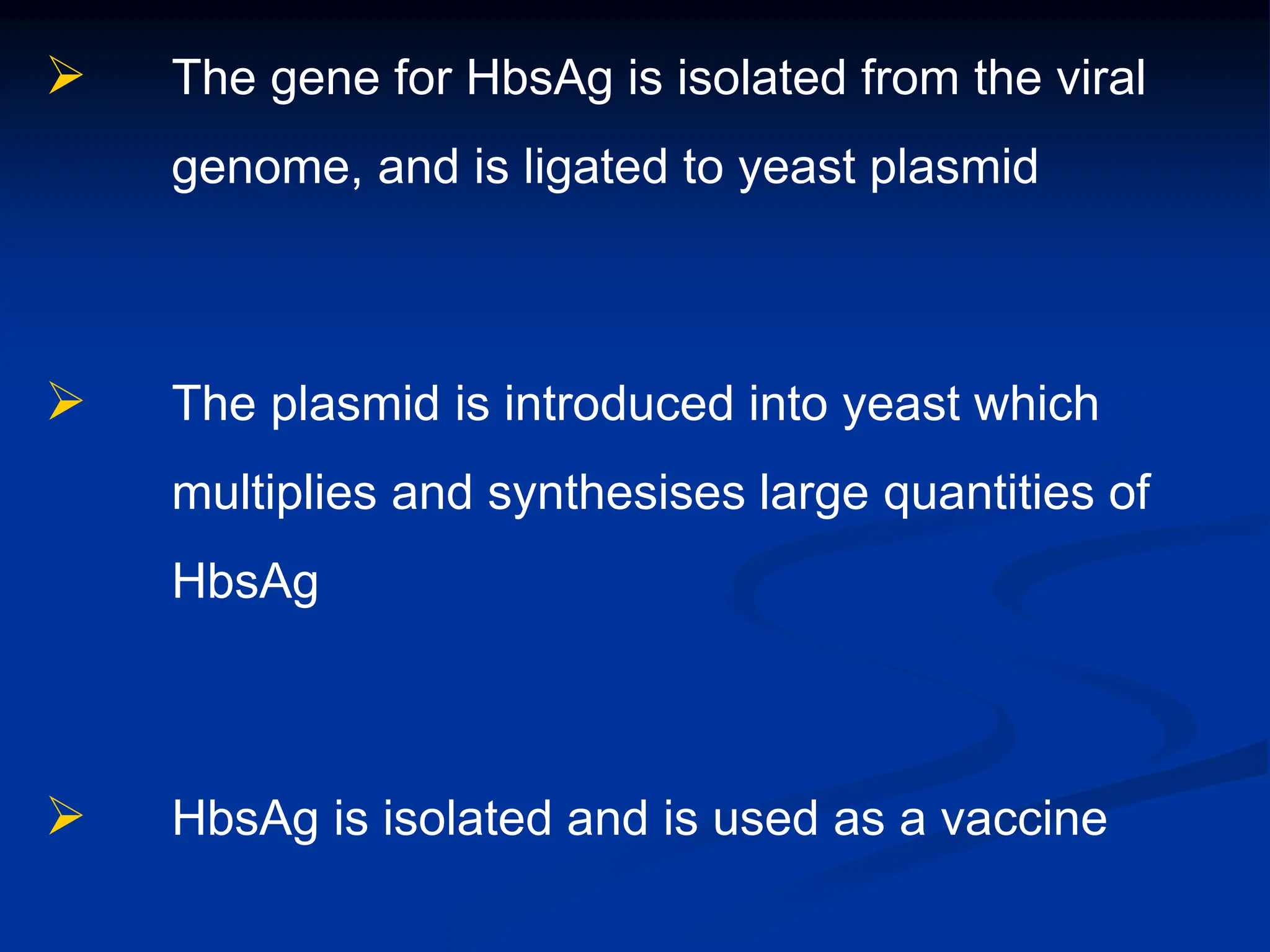 ➢ The gene for HbsAg is isolated from the viral genome, and is ligated to yeast plasmid

➢ The plasmid is introduced into yeast which multiplies and synthesises large quantities of HbsAg

➢ HbsAg is isolated and is used as a vaccine